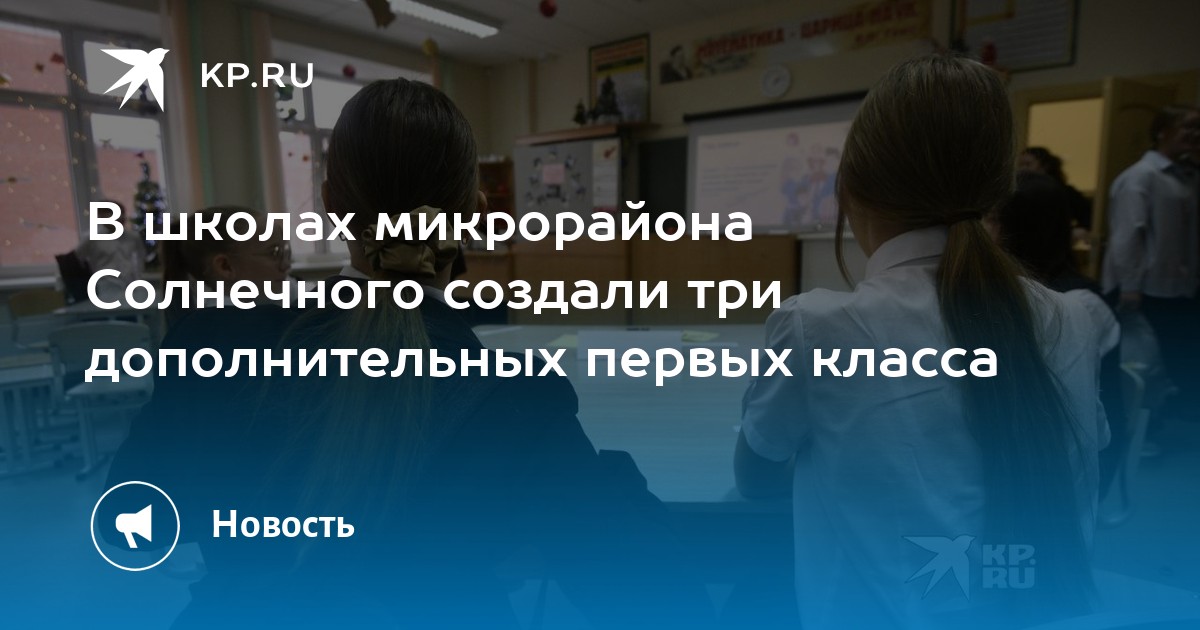 KP.RU

В школах микрорайона Солнечного создали три дополнительных первых класса

Новость

KP.RU